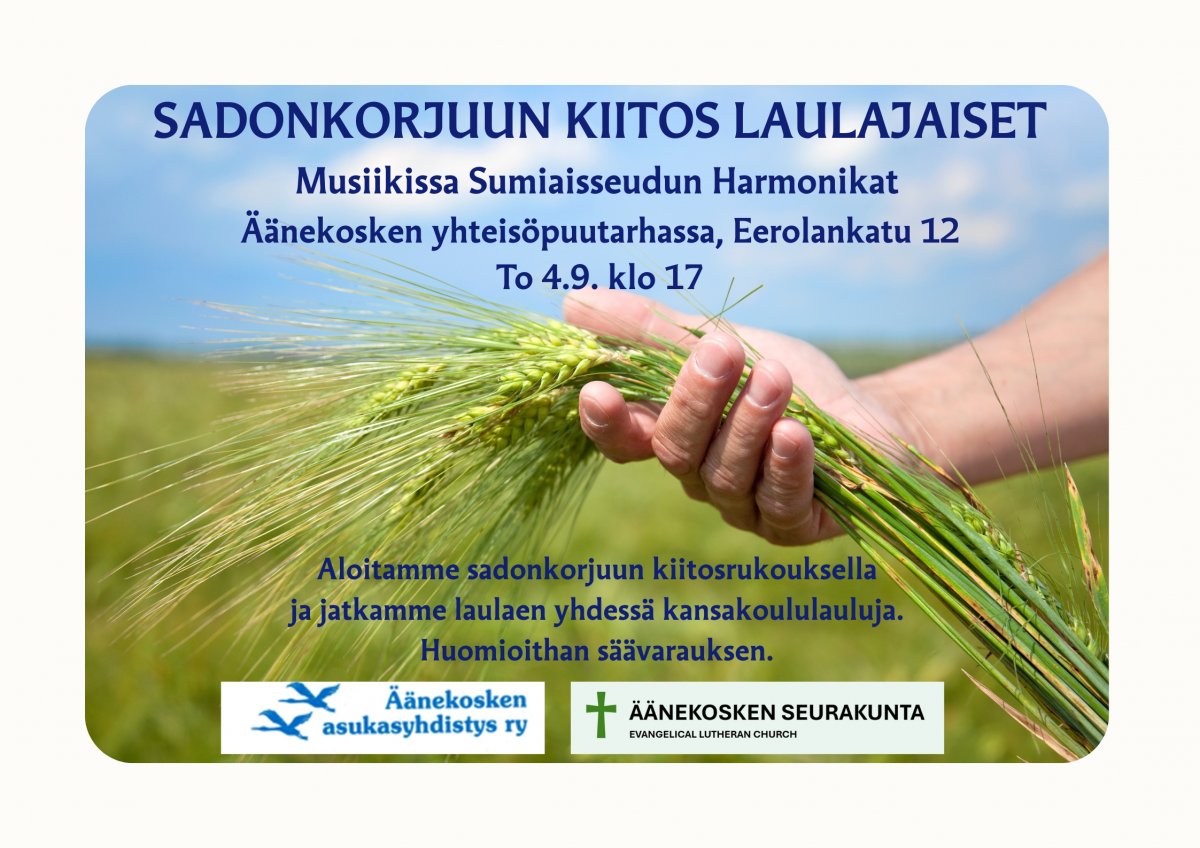 SADONKORJUUN KIITOS LAULAJAISET

Musiikissa Sumiaisseudun Harmonikat

Äänekosken yhteisöpuutarhassa, Eerolankatu 12

To 4.9. klo 17

Aloitamme sadonkorjuun kiitosrukouksella ja jatkamme laulaen yhdessä kansakoululauluja. Huomioithan säävarauksen.

Äänekosken asukasyhdistys ry

ÄÄNEKOSKEN SEURAKUNTA
EVANGELICAL LUTHERAN CHURCH